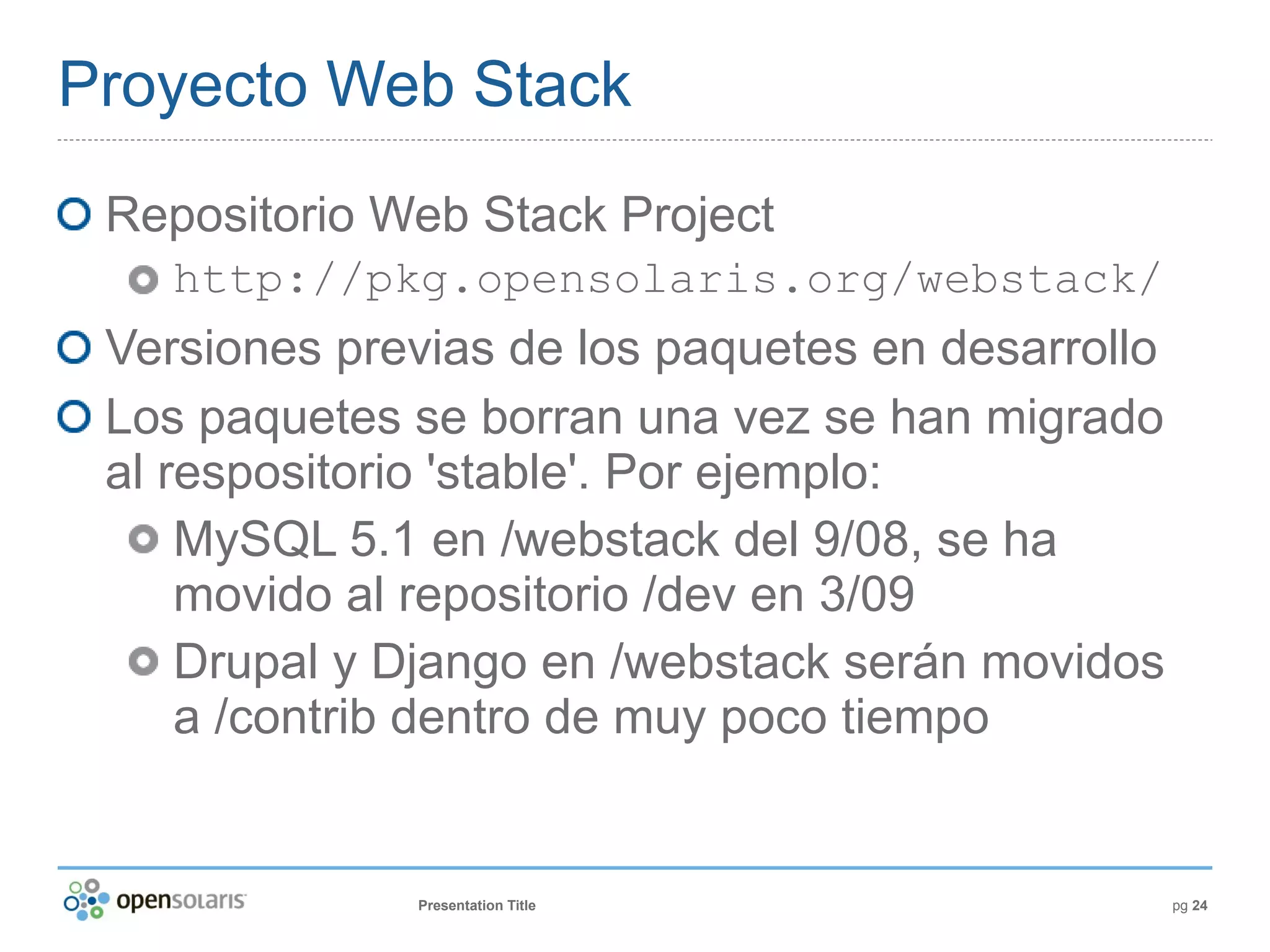 Proyecto Web Stack

Repositorio Web Stack Project

http://pkg.opensolaris.org/webstack/

Versiones previas de los paquetes en desarrollo

Los paquetes se borran una vez se han migrado al respositorio 'stable'. Por ejemplo:

MySQL 5.1 en /webstack del 9/08, se ha movido al repositorio /dev en 3/09

Drupal y Django en /webstack serán movidos a /contrib dentro de muy poco tiempo

opensolaris

Presentation Title

pg 24